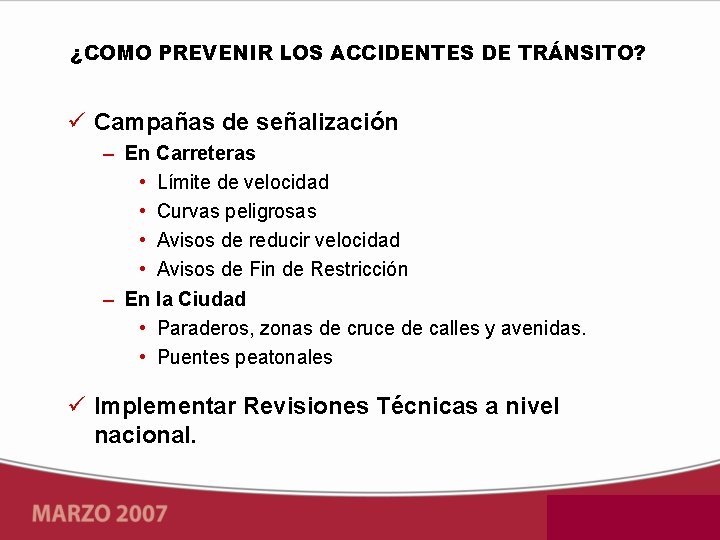 ¿COMO PREVENIR LOS ACCIDENTES DE TRÁNSITO?

✓ Campañas de señalización
– En Carreteras
• Límite de velocidad
• Curvas peligrosas
• Avisos de reducir velocidad
• Avisos de Fin de Restricción
– En la Ciudad
• Paraderos, zonas de cruce de calles y avenidas.
• Puentes peatonales

✓ Implementar Revisiones Técnicas a nivel nacional.

MARZO 2007